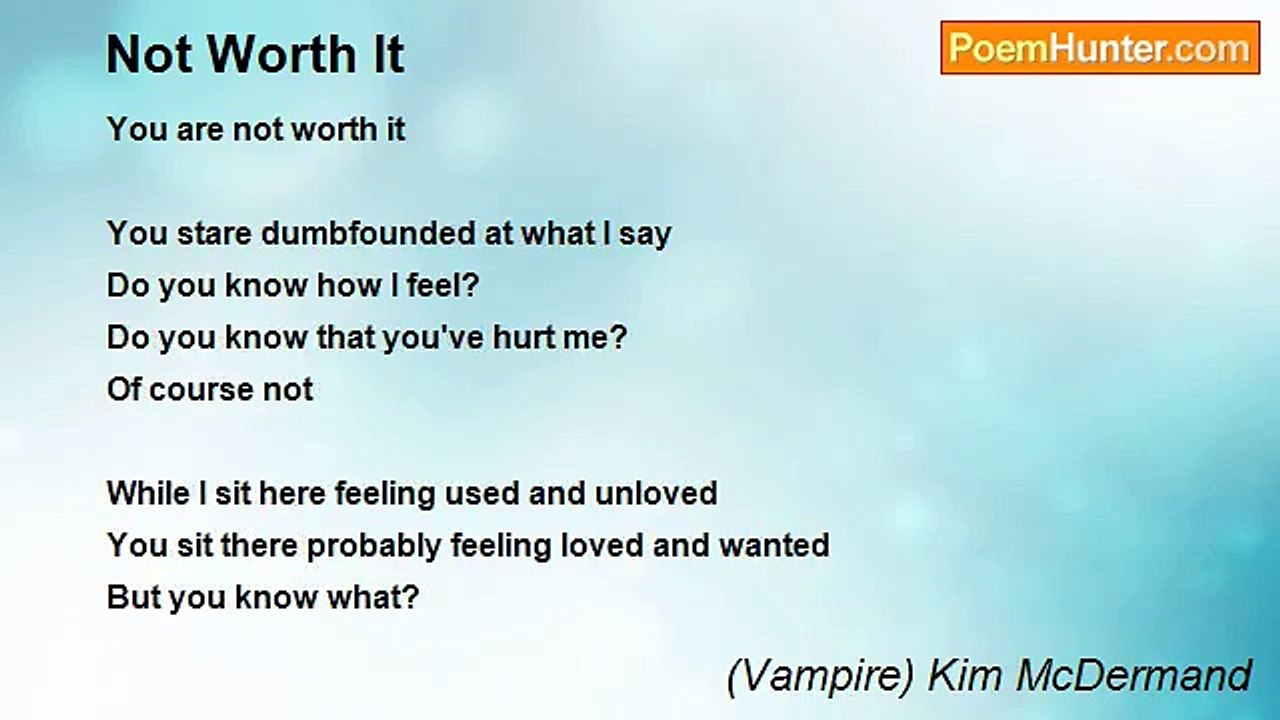 Not Worth It

PoemHunter.com

You are not worth it

You stare dumbfounded at what I say
Do you know how I feel?
Do you know that you've hurt me?
Of course not

While I sit here feeling used and unloved
You sit there probably feeling loved and wanted
But you know what?

(Vampire) Kim McDermand